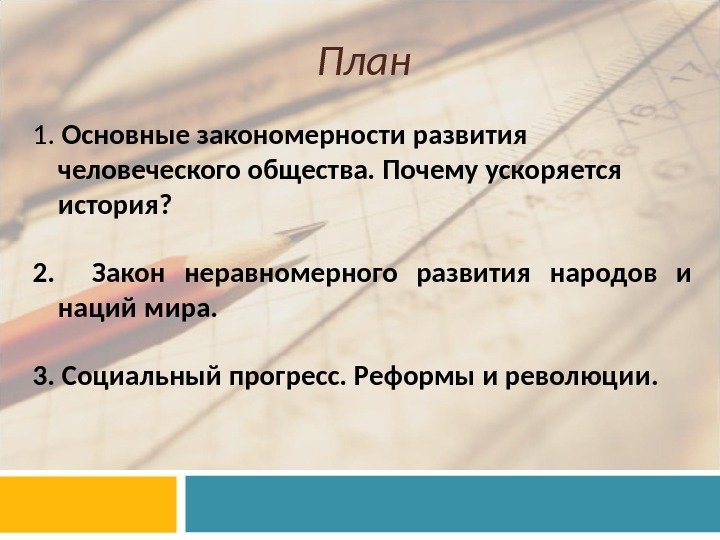 План

1. Основные закономерности развития человеческого общества. Почему ускоряется история?

2. Закон неравномерного развития народов и наций мира.

3. Социальный прогресс. Реформы и революции.